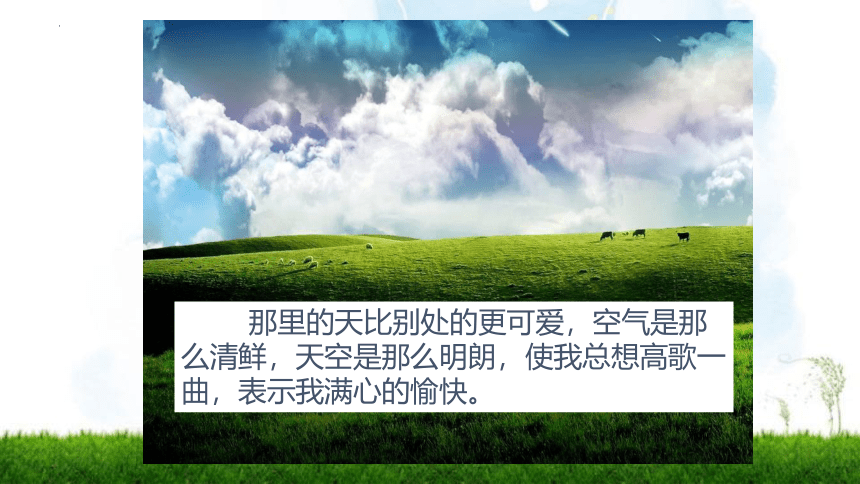 那里的天比别处的更可爱，空气是那么清鲜，天空是那么明朗，使我总想高歌一曲，表示我满心的愉快。